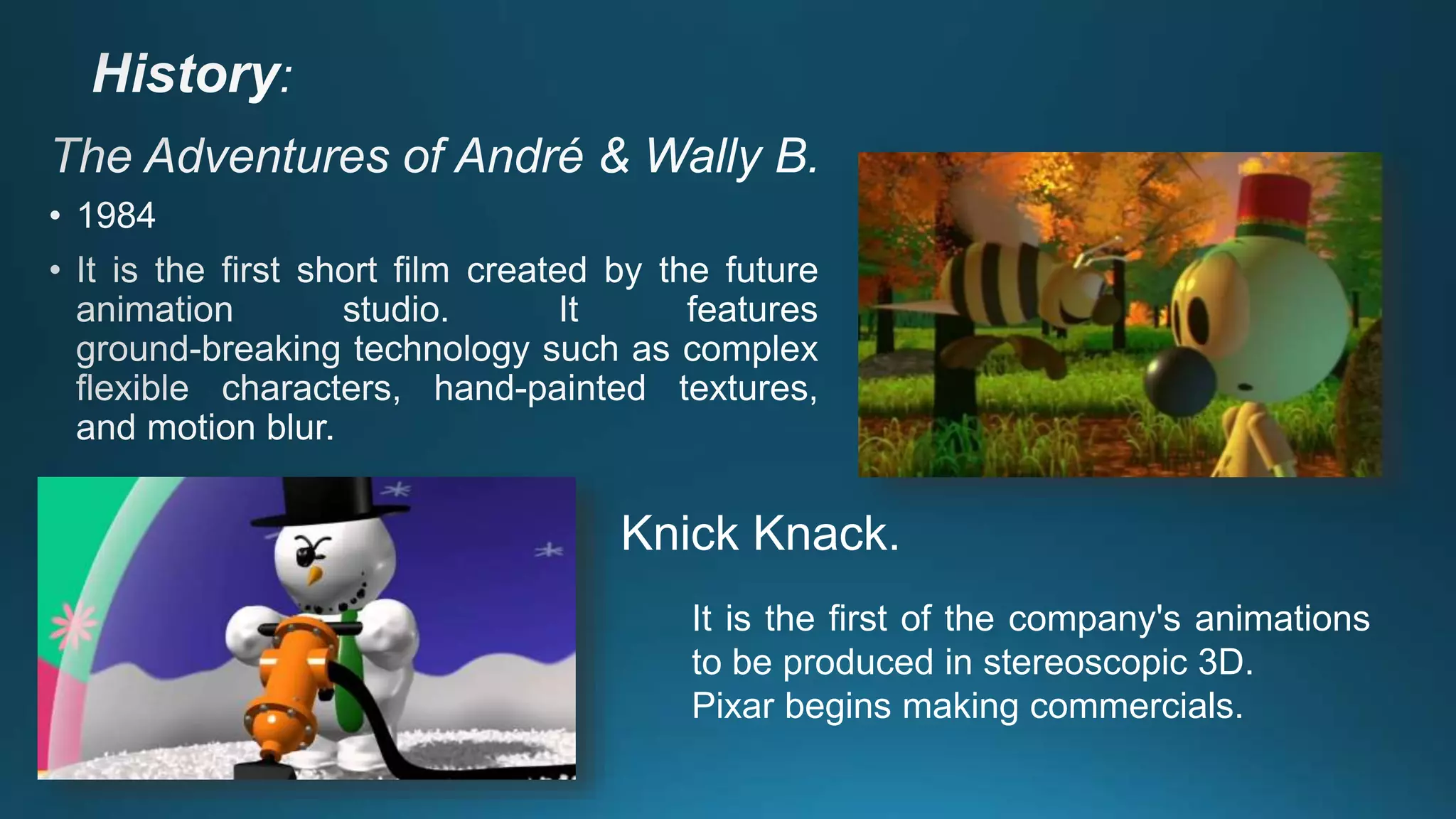 History:

The Adventures of André & Wally B.

• 1984

• It is the first short film created by the future animation studio. It features ground-breaking technology such as complex flexible characters, hand-painted textures, and motion blur.

Knick Knack.

It is the first of the company's animations to be produced in stereoscopic 3D.
Pixar begins making commercials.